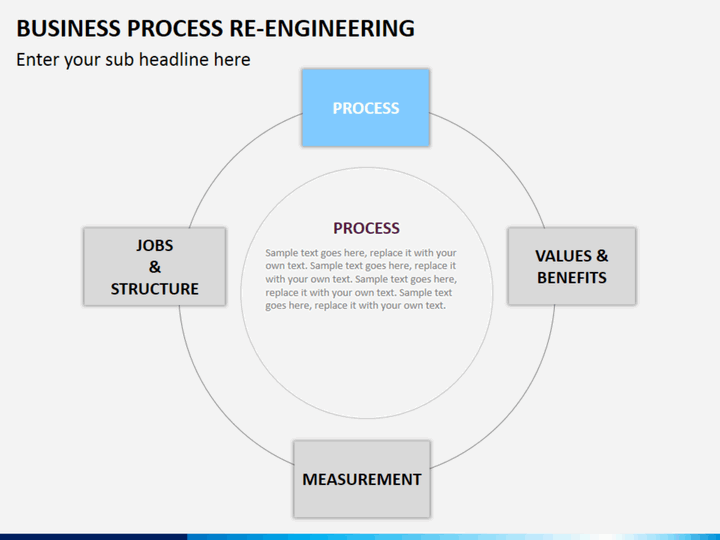 BUSINESS PROCESS RE-ENGINEERING

Enter your sub headline here

PROCESS

JOBS & STRUCTURE

PROCESS

Sample text goes here, replace it with your own text. Sample text goes here, replace it with your own text. Sample text goes here, replace it with your own text. Sample text goes here, replace it with your own text.

VALUES & BENEFITS

MEASUREMENT